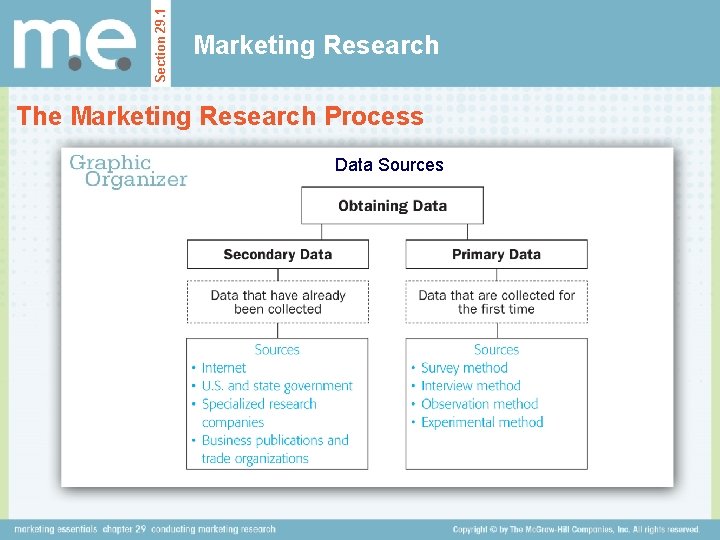 m.e.

Section 29.1

Marketing Research

The Marketing Research Process

Graphic Organizer

Data Sources

Obtaining Data

Secondary Data

Data that have already been collected

Sources
• Internet
• U.S. and state government
• Specialized research companies
• Business publications and trade organizations

Primary Data

Data that are collected for the first time

Sources
• Survey method
• Interview method
• Observation method
• Experimental method

marketing essentials chapter 29 conducting marketing research

Copyright © by The McGraw-Hill Companies, Inc. All rights reserved.